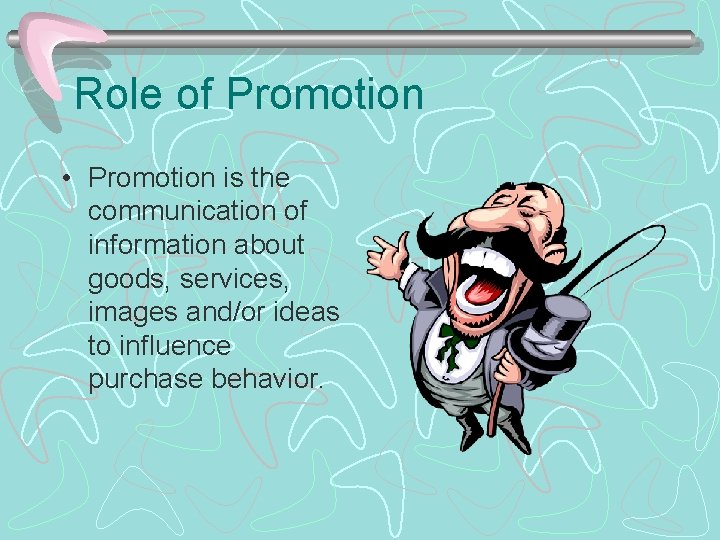 Role of Promotion

• Promotion is the communication of information about goods, services, images and/or ideas to influence purchase behavior.